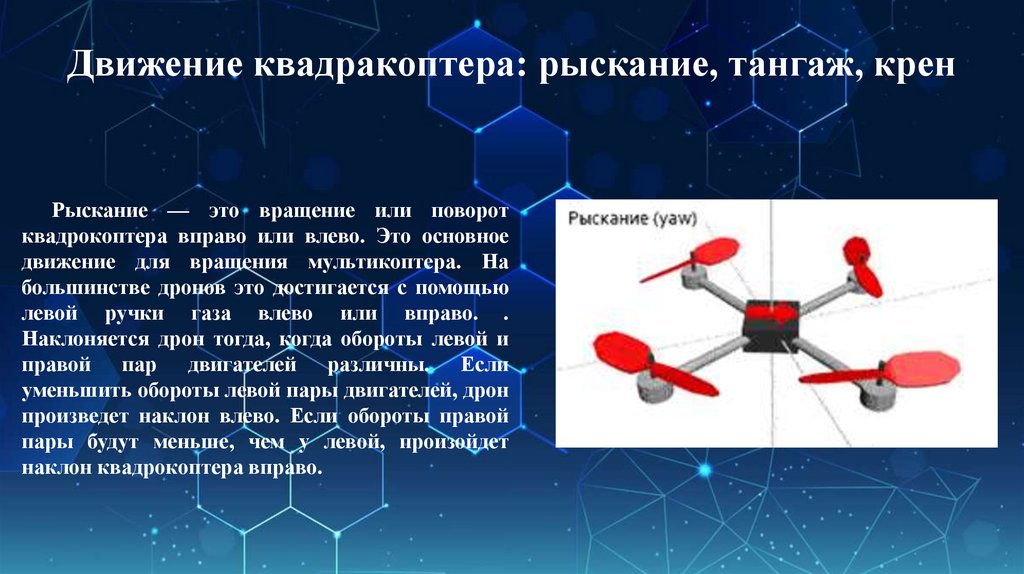 Движение квадракоптера: рыскание, тангаж, крен

Рыскание — это вращение или поворот квадрокоптера вправо или влево. Это основное движение для вращения мультикоптера. На большинстве дронов это достигается с помощью левой ручки газа влево или вправо. . Наклоняется дрон тогда, когда обороты левой и правой пар двигателей различны. Если уменьшить обороты левой пары двигателей, дрон произведет наклон влево. Если обороты правой пары будут меньше, чем у левой, произойдет наклон квадрокоптера вправо.

Рыскание (yaw)